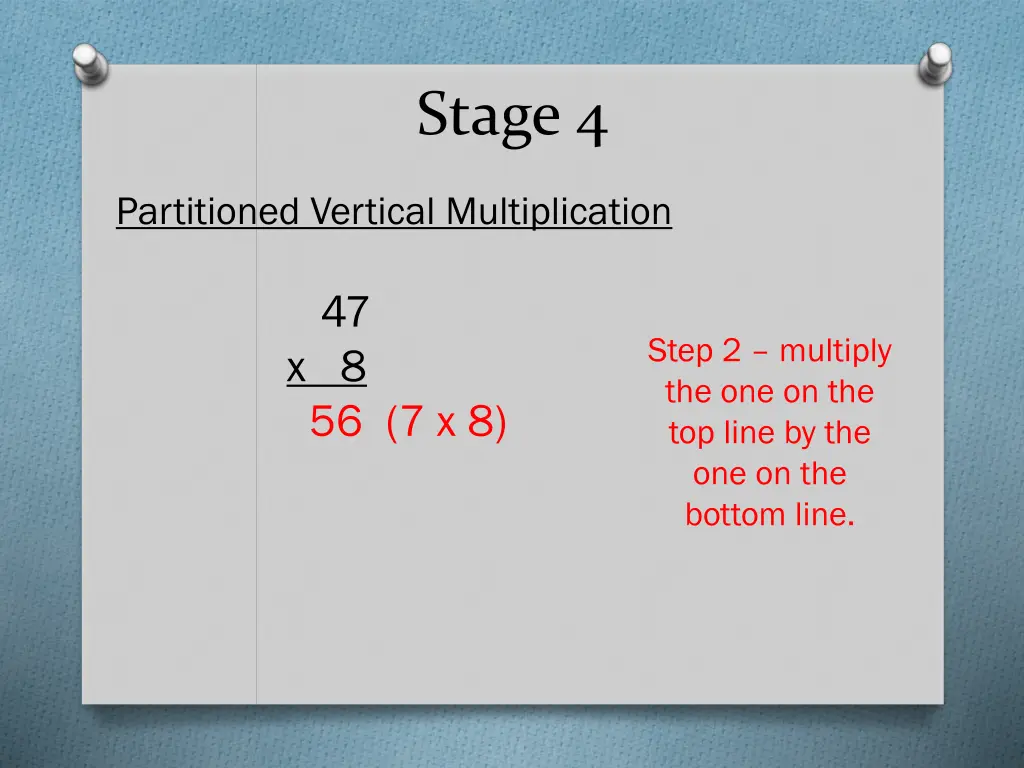 Stage 4

Partitioned Vertical Multiplication

47
x 8
56 (7 x 8)

Step 2 – multiply the one on the top line by the one on the bottom line.